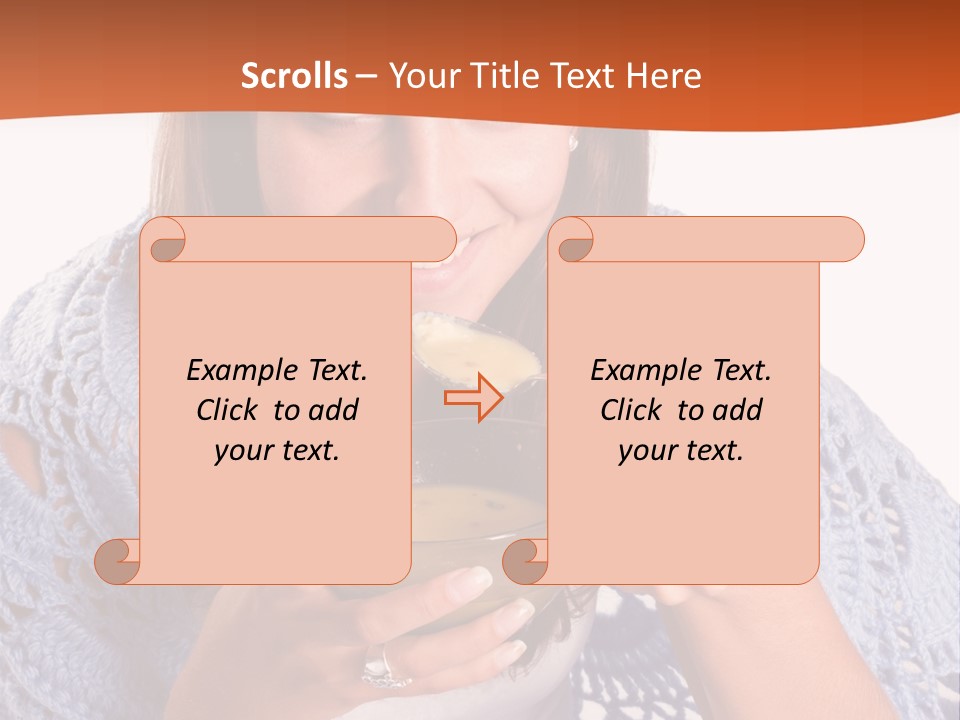 Scrolls – Your Title Text Here

Example Text. Click to add your text.

Example Text. Click to add your text.